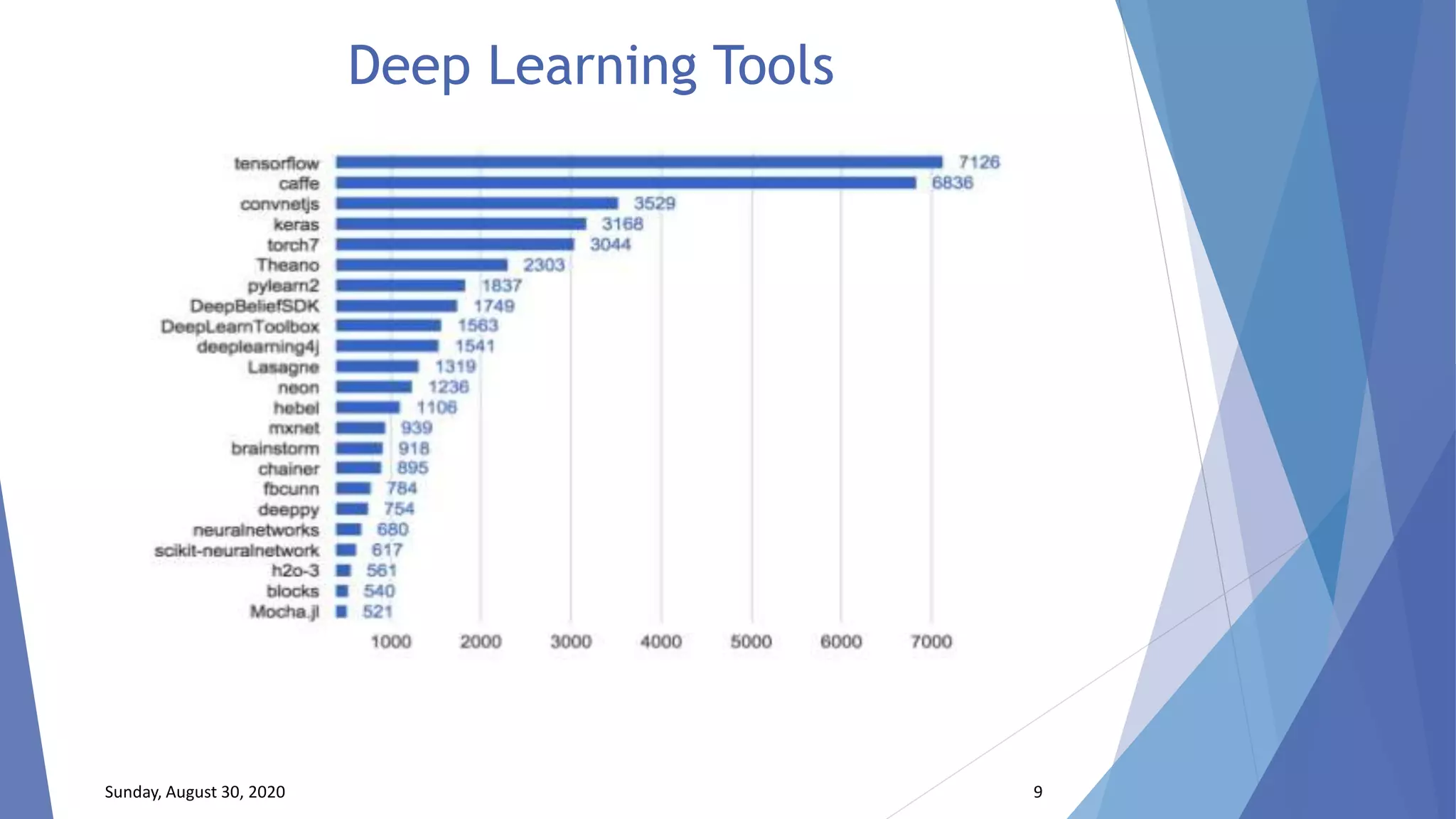 Deep Learning Tools

tensorflow 7126
caffe 6836
convnetjs 3529
keras 3168
torch7 3044
Theano 2303
pylearn2 1837
DeepBeliefSDK 1749
DeepLearnToolbox 1563
deeplearning4j 1541
Lasagne 1319
neon 1236
hebel 1106
mxnet 939
brainstorm 918
chainer 895
fbcunn 784
deeppy 754
neuralnetworks 680
scikit-neuralnetwork 617
h2o-3 561
blocks 540
Mocha.jl 521

1000 2000 3000 4000 5000 6000 7000

Sunday, August 30, 2020

9